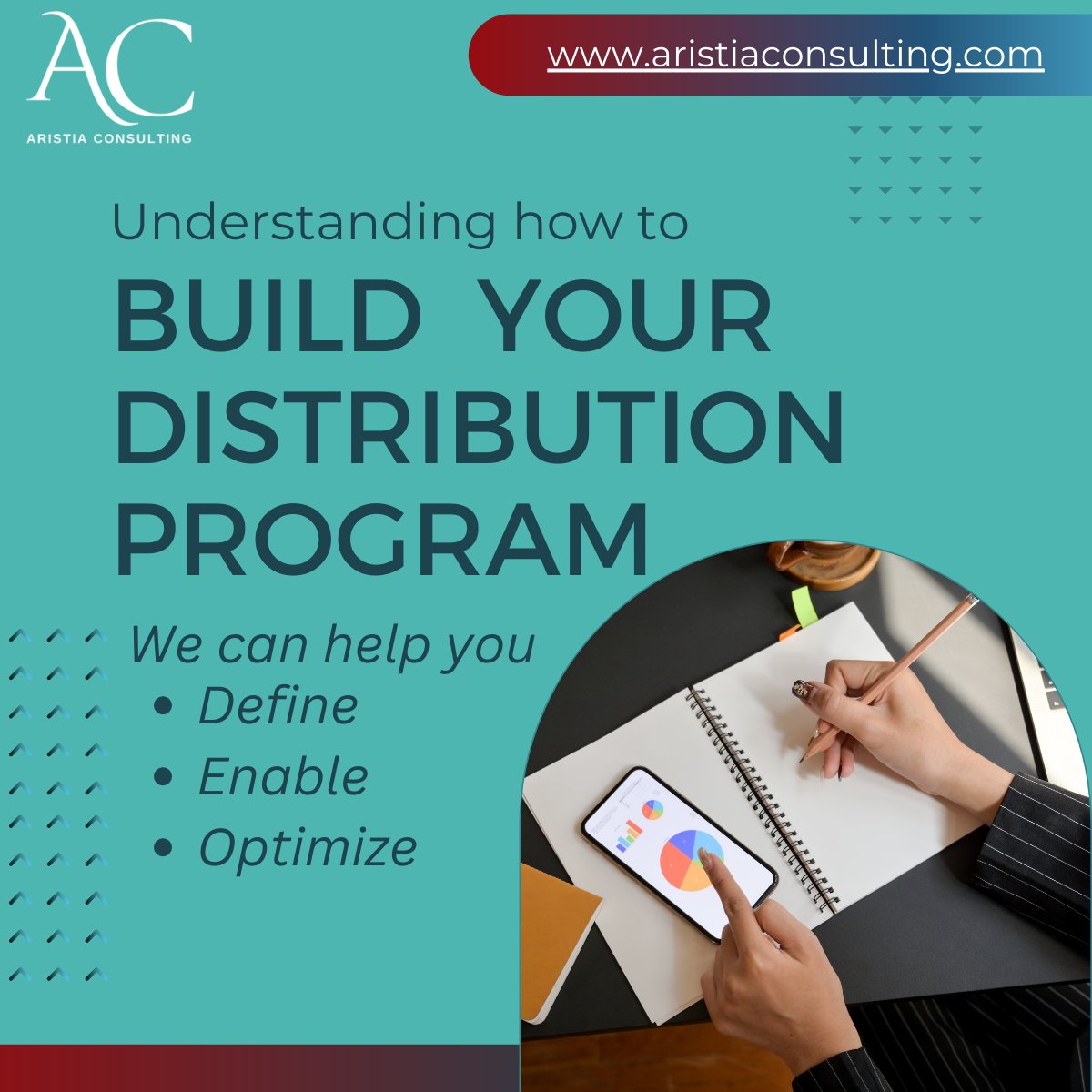 AC
ARISTIA CONSULTING

www.aristiaconsulting.com

Understanding how to
BUILD YOUR DISTRIBUTION PROGRAM

We can help you
• Define
• Enable
• Optimize